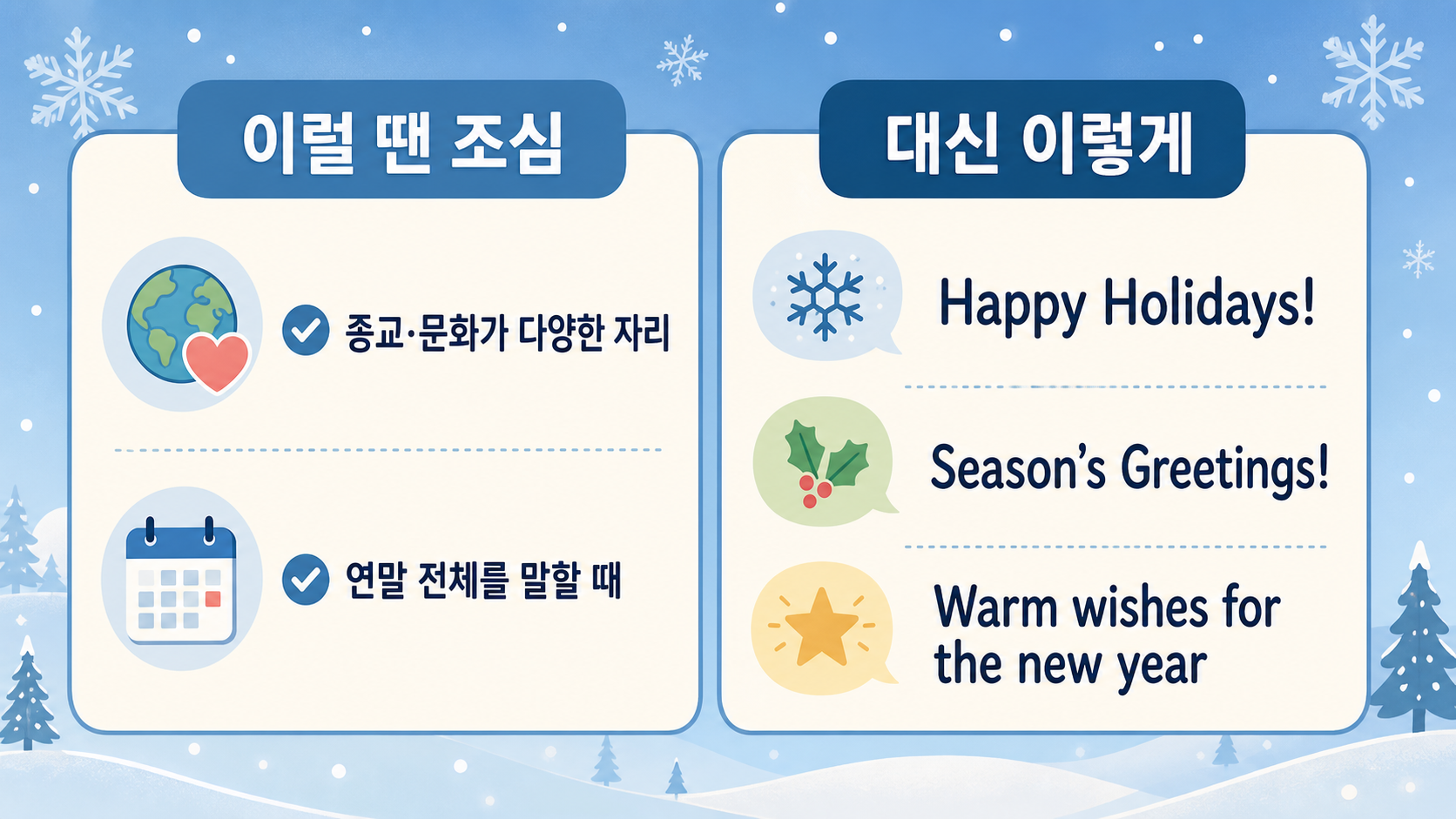 이럴 땐 조심

종교·문화가 다양한 자리

연말 전체를 말할 때

대신 이렇게

Happy Holidays!

Season's Greetings!

Warm wishes for the new year